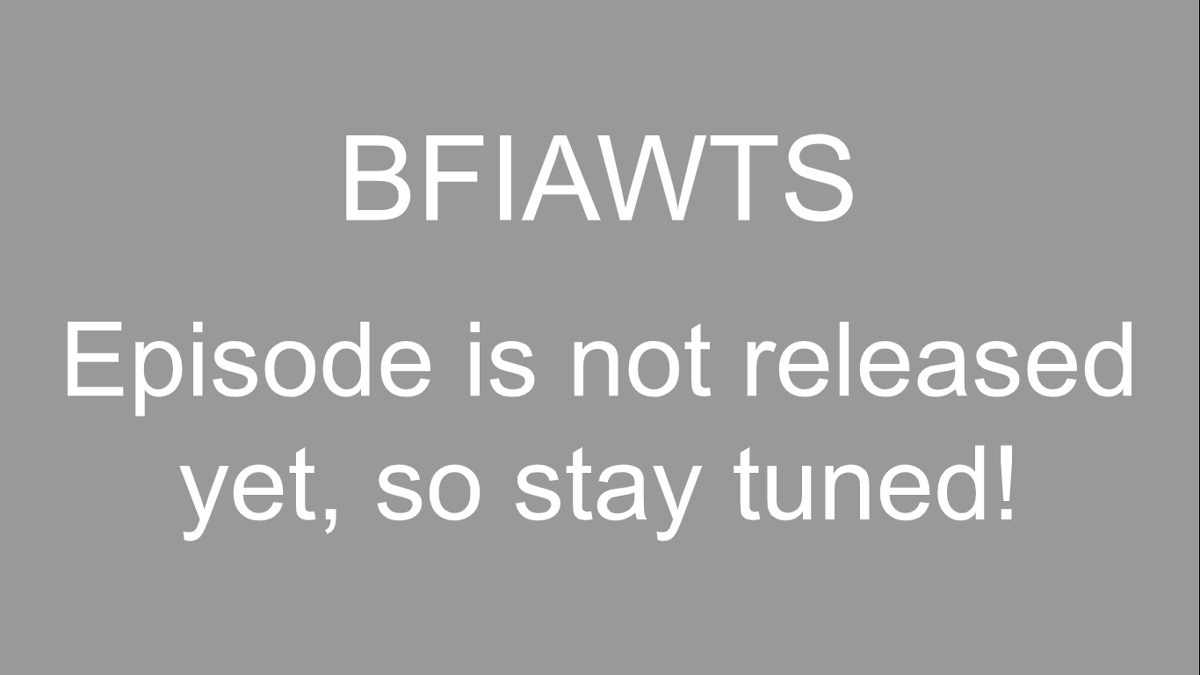 BFIAWTS

Episode is not released yet, so stay tuned!